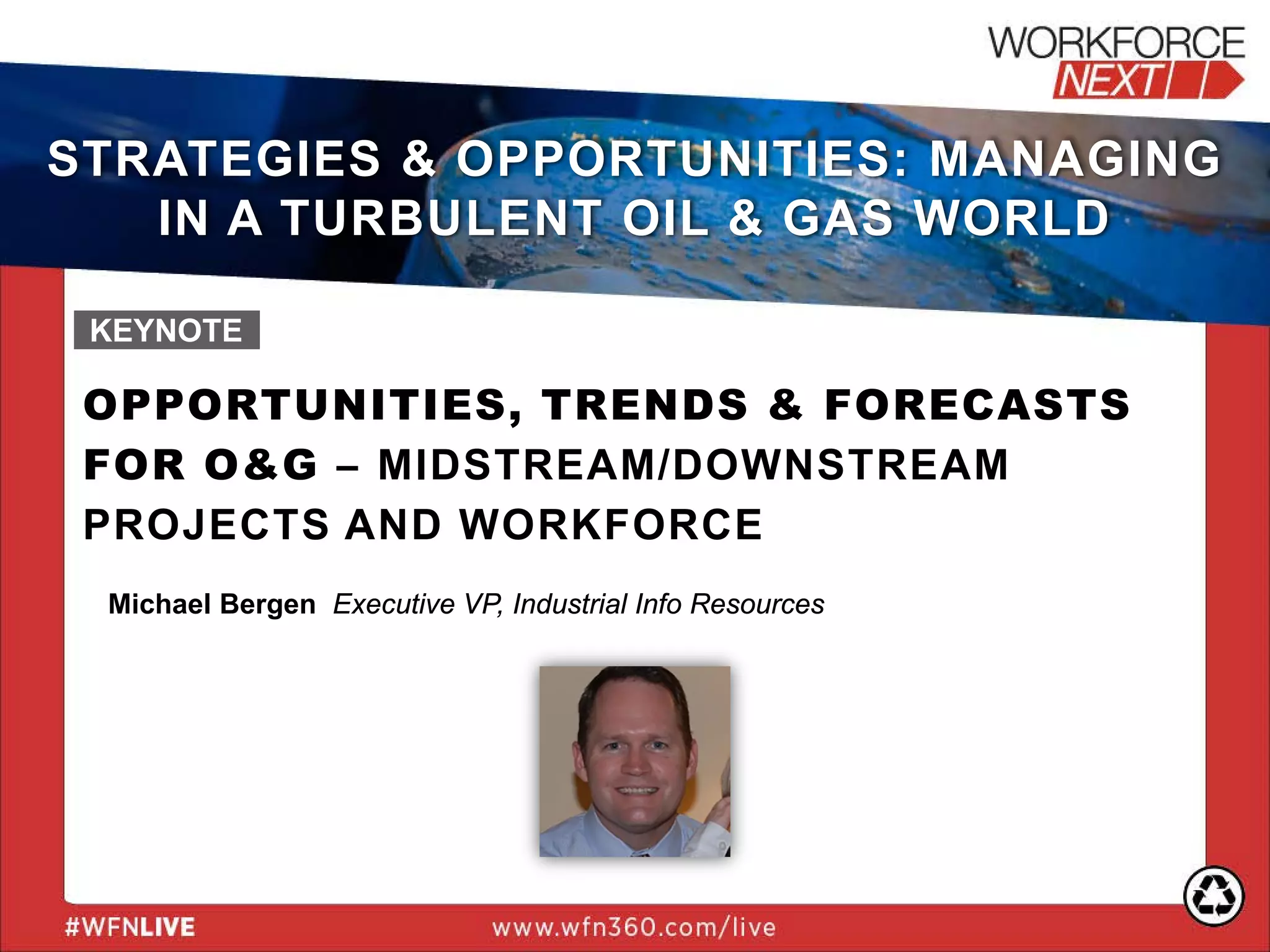 WORKFORCE NEXT

STRATEGIES & OPPORTUNITIES: MANAGING IN A TURBULENT OIL & GAS WORLD

KEYNOTE

OPPORTUNITIES, TRENDS & FORECASTS FOR O&G – MIDSTREAM/DOWNSTREAM PROJECTS AND WORKFORCE

Michael Bergen Executive VP, Industrial Info Resources

#WFNLIVE

www.wfn360.com/live